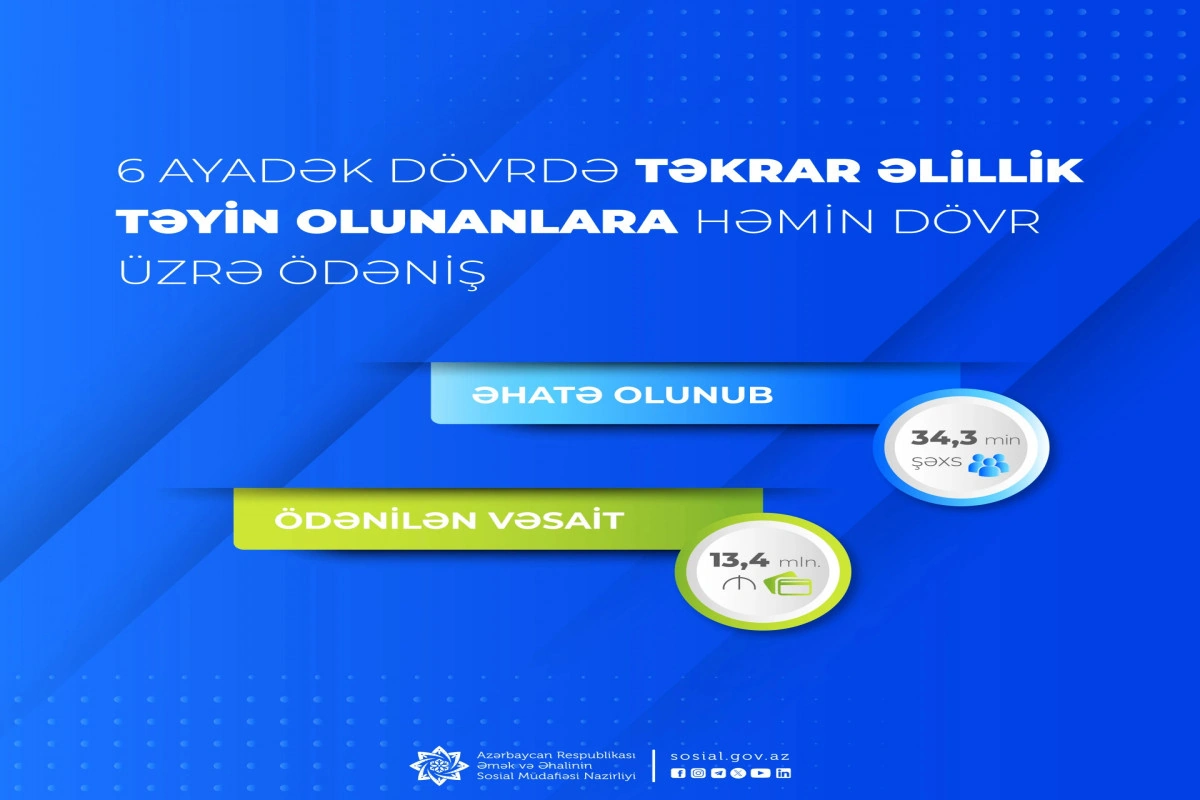 6 AYADƏK DÖVRDƏ TƏKRAR ƏLİLLİK TƏYİN OLUNANLARA HƏMİN DÖVR ÜZRƏ ÖDƏNİŞ

ƏHATƏ OLUNUB

34,3 min şəxs

ÖDƏNİLƏN VƏSAİT

13,4 mln. ₼

Azərbaycan Respublikası Əmək və Əhalinin Sosial Müdafiəsi Nazirliyi

sosial.gov.az